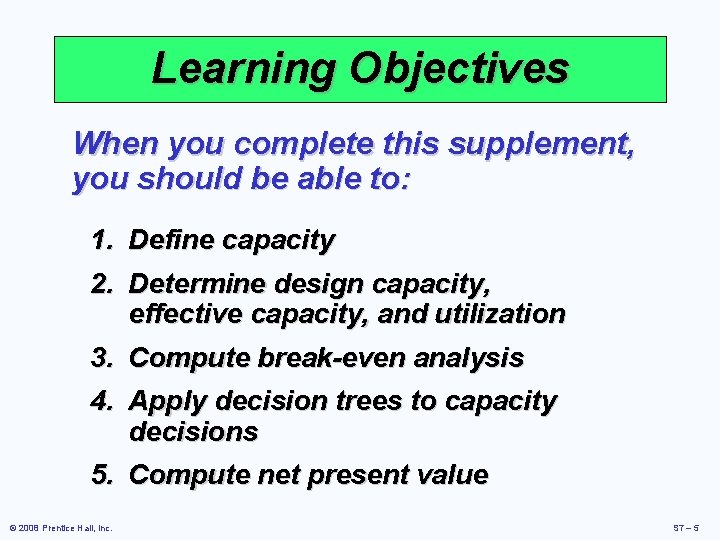 Learning Objectives

When you complete this supplement, you should be able to:

1. Define capacity
2. Determine design capacity, effective capacity, and utilization
3. Compute break-even analysis
4. Apply decision trees to capacity decisions
5. Compute net present value

© 2008 Prentice Hall, Inc.

S7 – 5